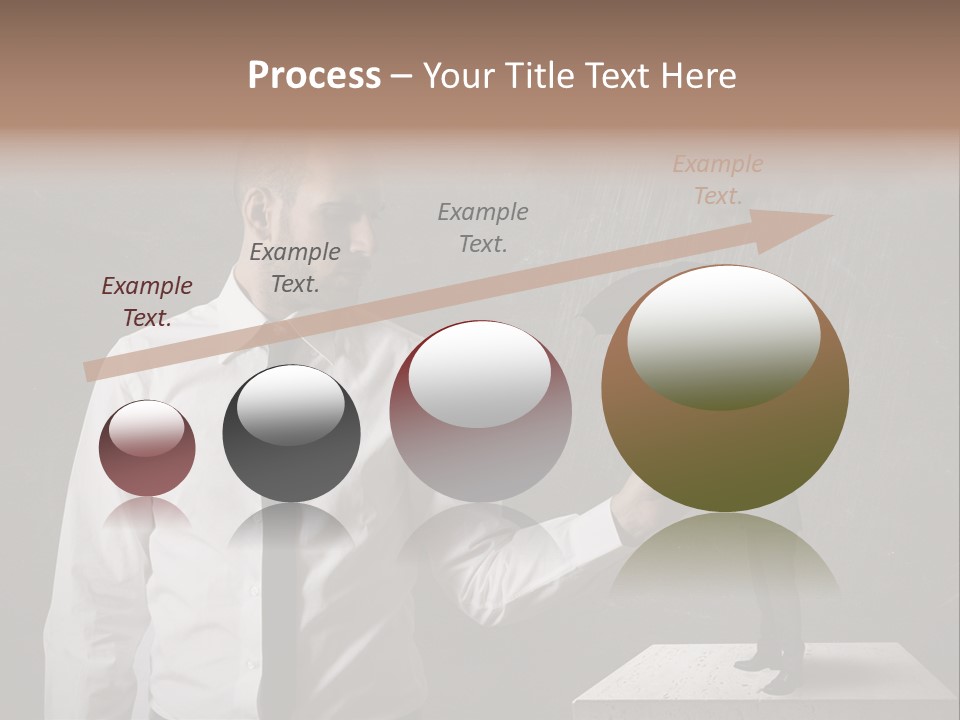 Process – Your Title Text Here

Example Text.

Example Text.

Example Text.

Example Text.